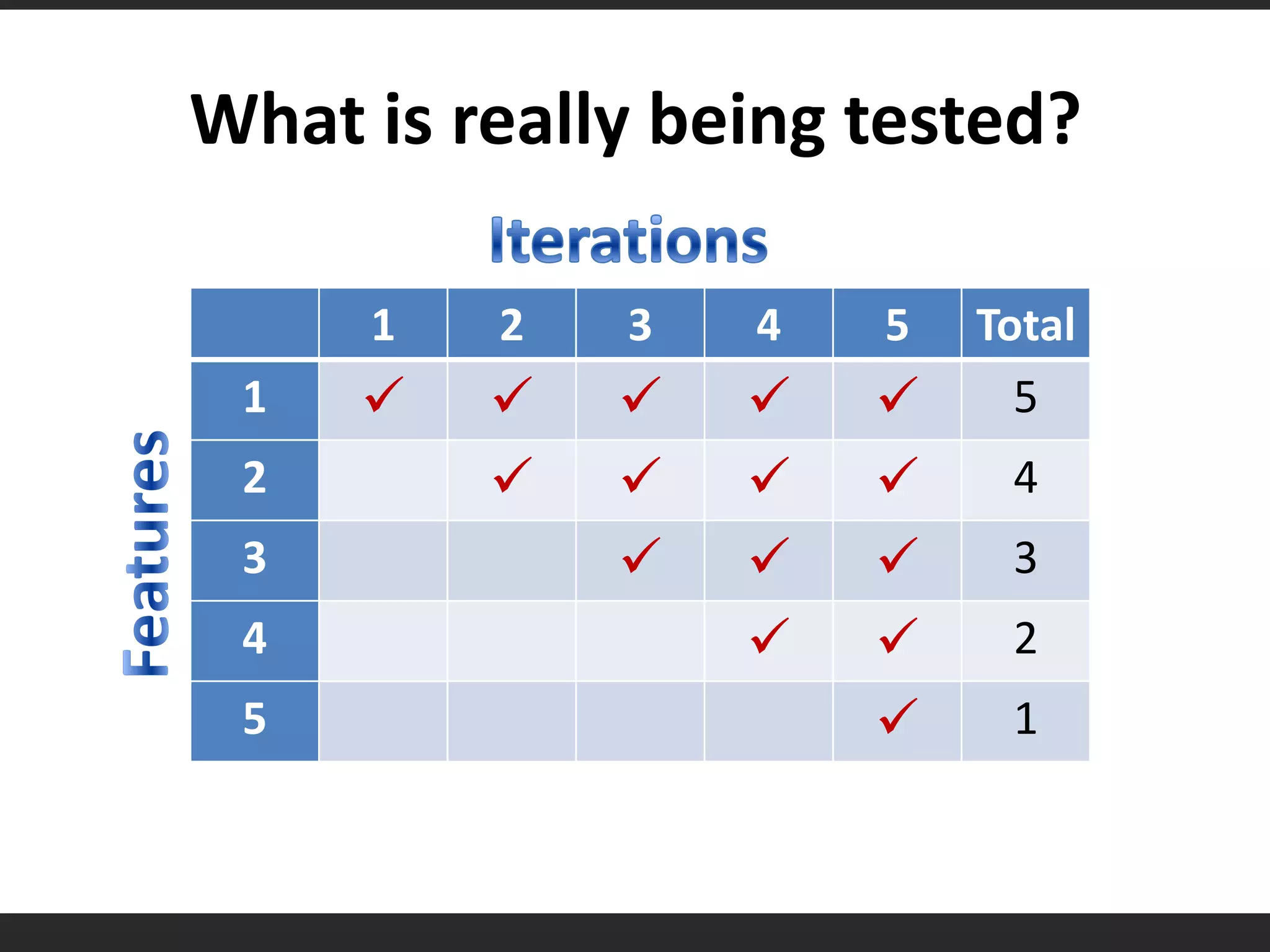 What is really being tested?

Iterations

Features

| | 1 | 2 | 3 | 4 | 5 | Total |
|---|---|---|---|---|---|---|
| 1 | ✓ | ✓ | ✓ | ✓ | ✓ | 5 |
| 2 | | ✓ | ✓ | ✓ | ✓ | 4 |
| 3 | | | ✓ | ✓ | ✓ | 3 |
| 4 | | | | ✓ | ✓ | 2 |
| 5 | | | | | ✓ | 1 |